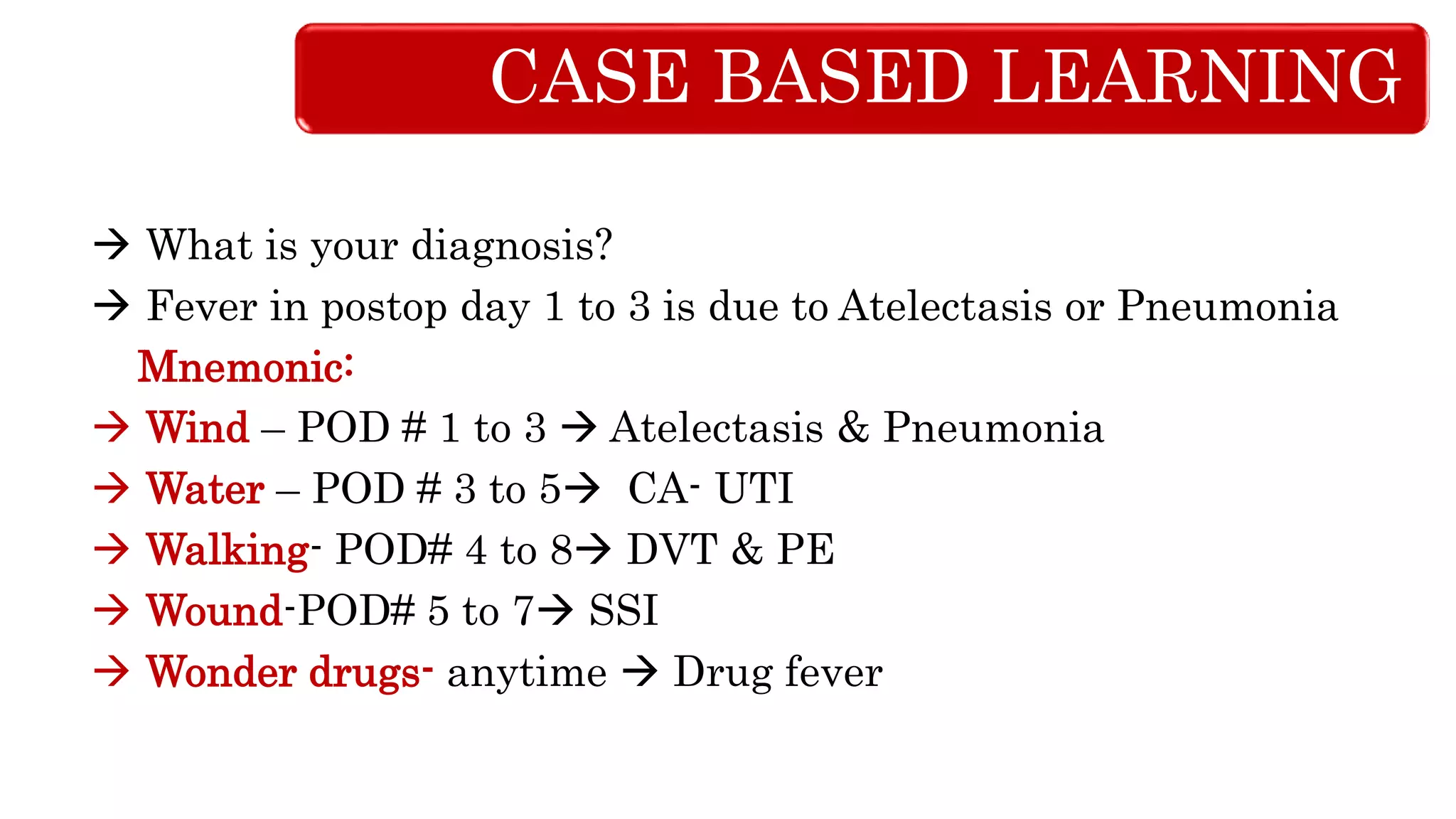 CASE BASED LEARNING

→ What is your diagnosis?

→ Fever in postop day 1 to 3 is due to Atelectasis or Pneumonia

Mnemonic:

→ Wind – POD # 1 to 3 → Atelectasis & Pneumonia

→ Water – POD # 3 to 5→ CA- UTI

→ Walking- POD# 4 to 8→ DVT & PE

→ Wound-POD# 5 to 7→ SSI

→ Wonder drugs- anytime → Drug fever